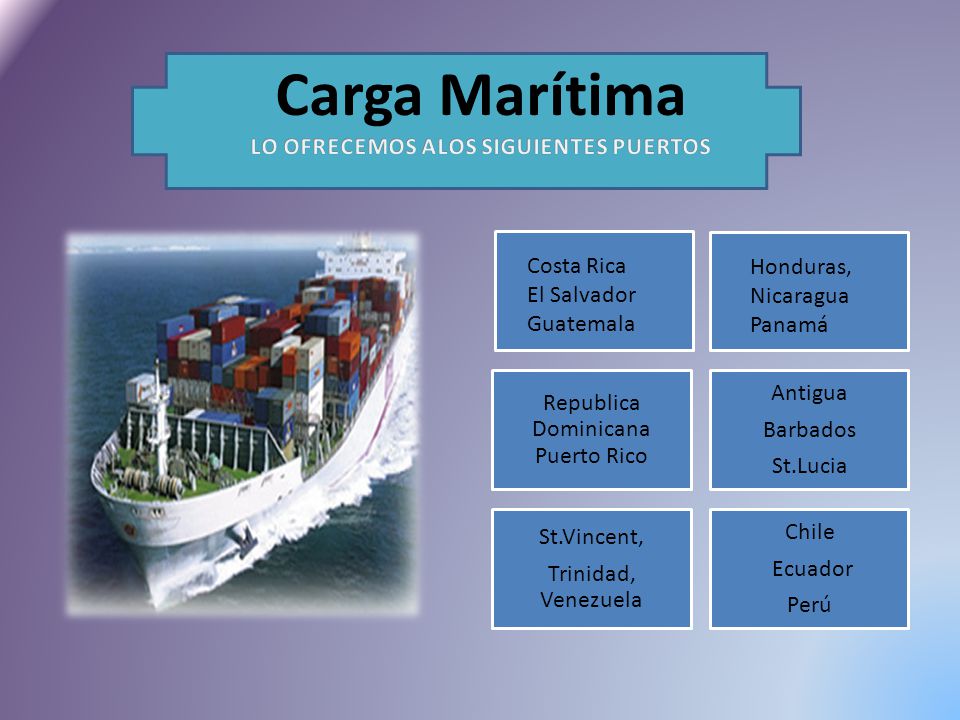 Carga Marítima
LO OFRECEMOS ALOS SIGUIENTES PUERTOS

Costa Rica
El Salvador
Guatemala

Honduras,
Nicaragua
Panamá

Republica
Dominicana
Puerto Rico

Antigua
Barbados
St.Lucia

St.Vincent,
Trinidad,
Venezuela

Chile
Ecuador
Perú